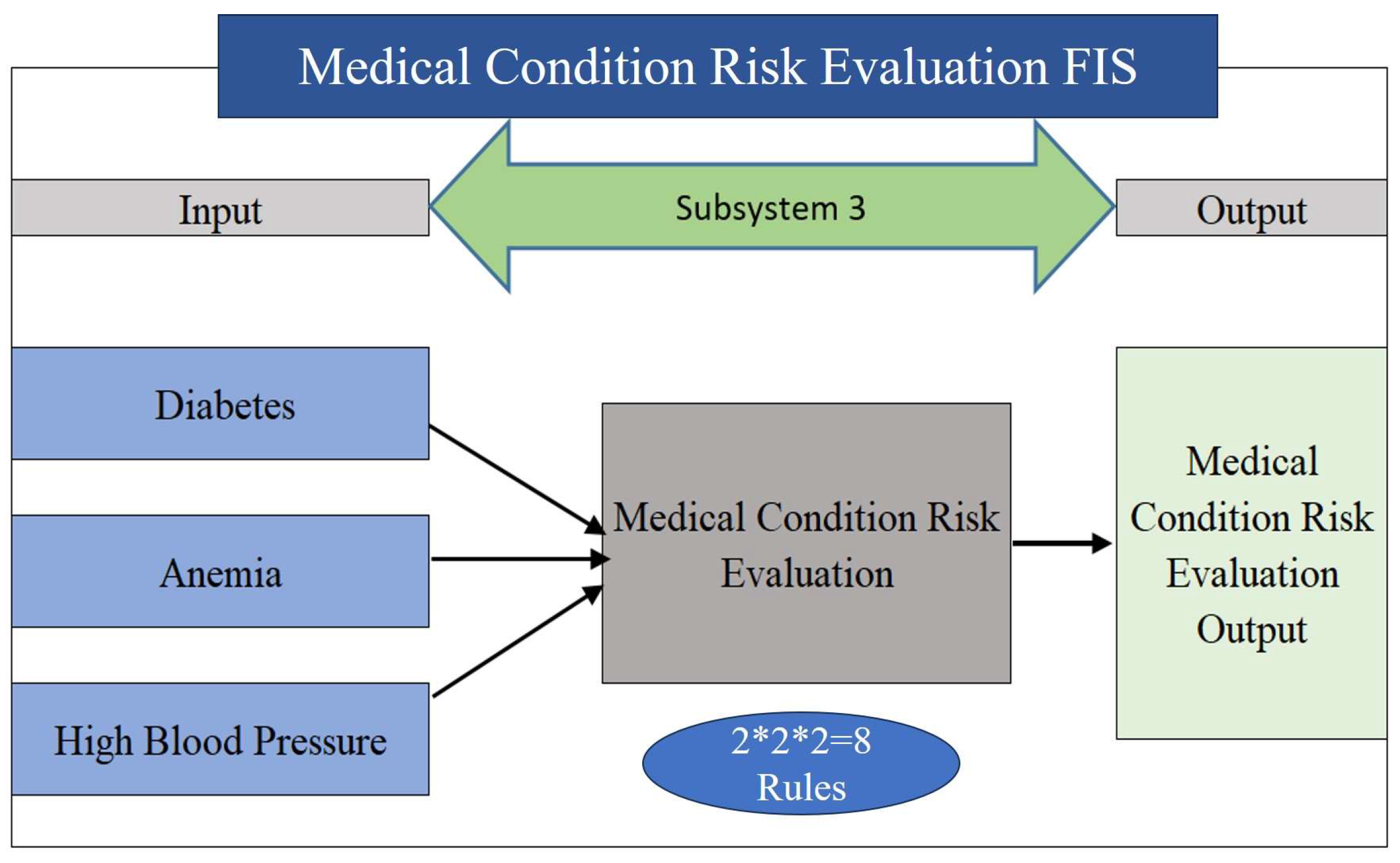 Medical Condition Risk Evaluation FIS

Input

Subsystem 3

Output

Diabetes

Anemia

High Blood Pressure

Medical Condition Risk Evaluation

2*2*2=8 Rules

Medical Condition Risk Evaluation Output